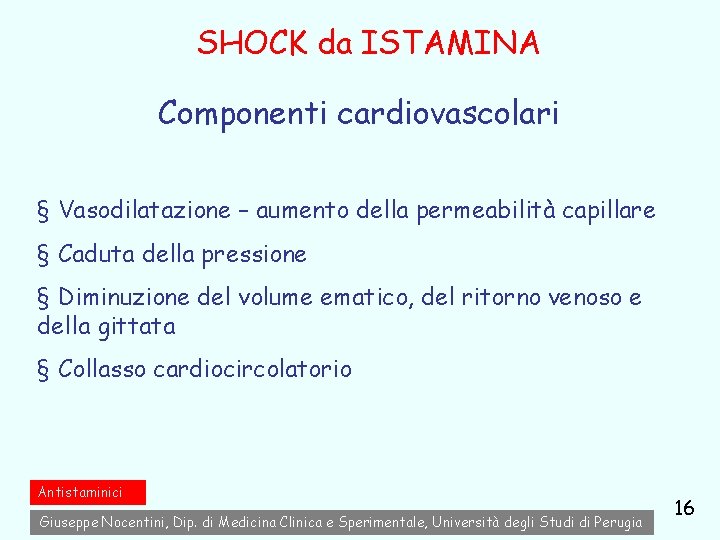 SHOCK da ISTAMINA

Componenti cardiovascolari

§ Vasodilatazione – aumento della permeabilità capillare

§ Caduta della pressione

§ Diminuzione del volume ematico, del ritorno venoso e della gittata

§ Collasso cardiocircolatorio

Antistaminici

Giuseppe Nocentini, Dip. di Medicina Clinica e Sperimentale, Università degli Studi di Perugia

16